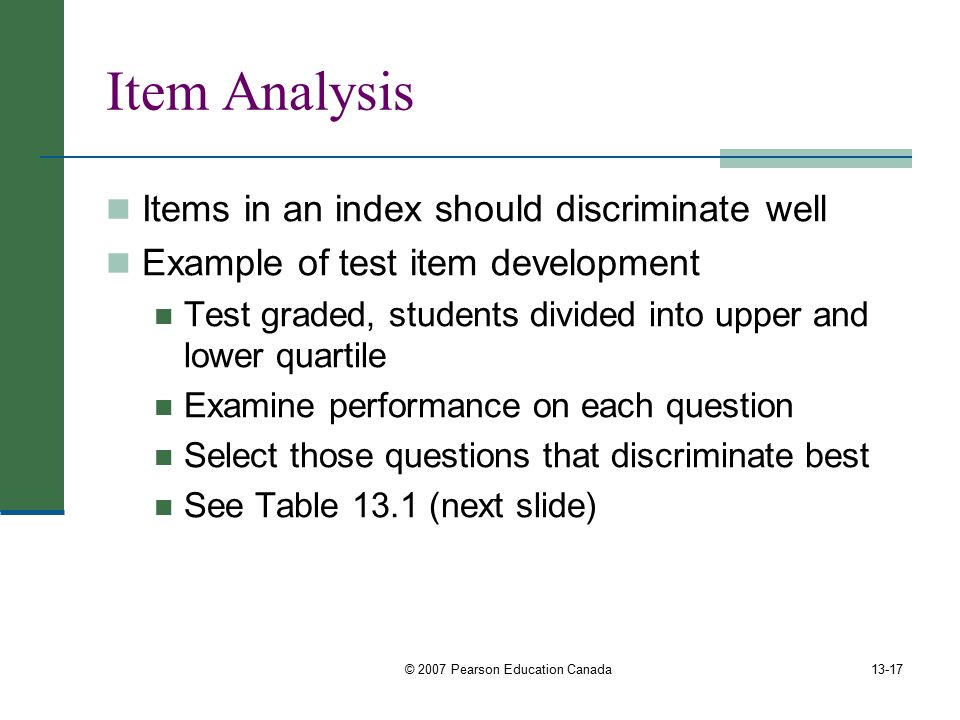 Item Analysis

Items in an index should discriminate well

Example of test item development

Test graded, students divided into upper and lower quartile

Examine performance on each question

Select those questions that discriminate best

See Table 13.1 (next slide)

© 2007 Pearson Education Canada

13-17